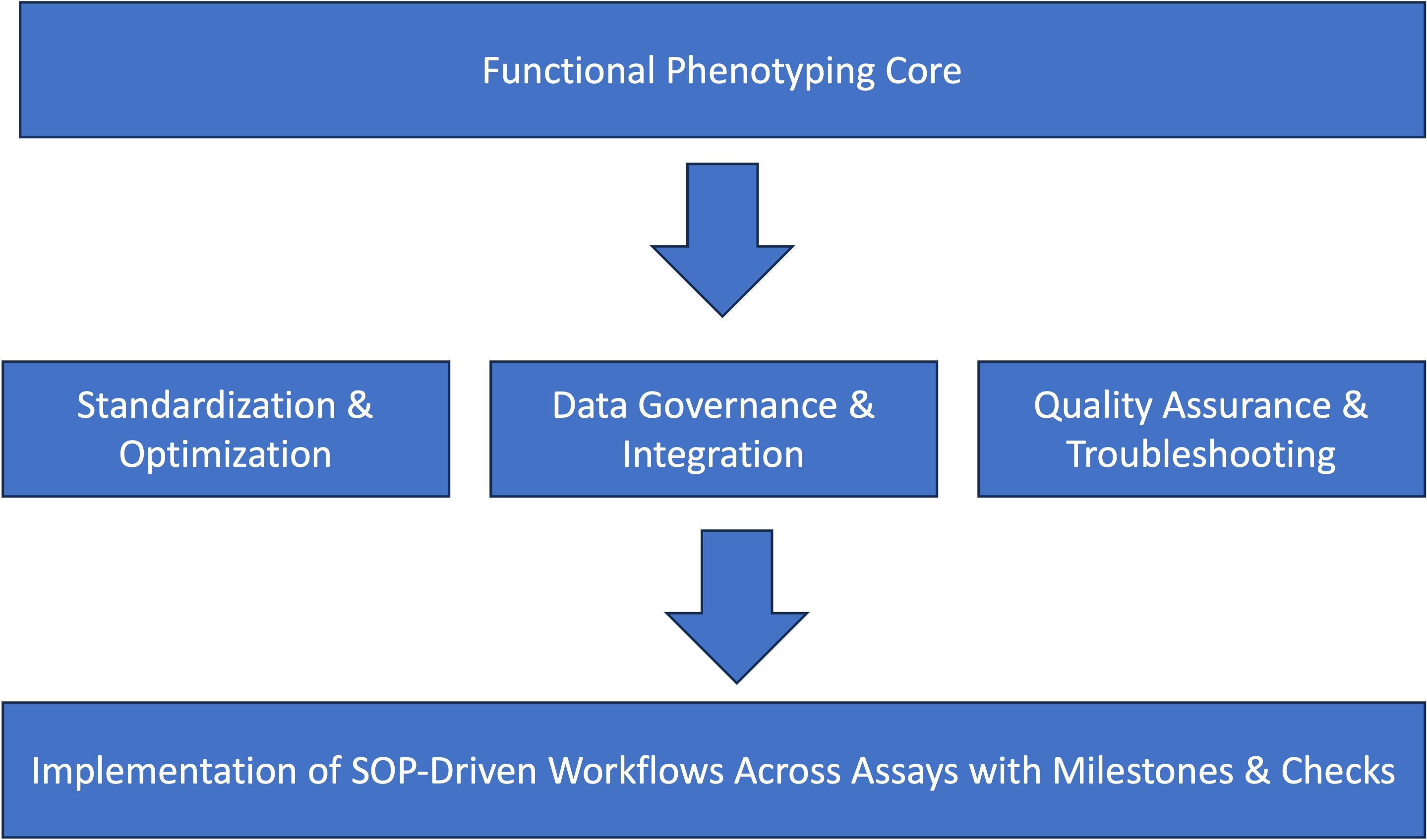 Functional Phenotyping Core

Standardization & Optimization

Data Governance & Integration

Quality Assurance & Troubleshooting

Implementation of SOP-Driven Workflows Across Assays with Milestones & Checks